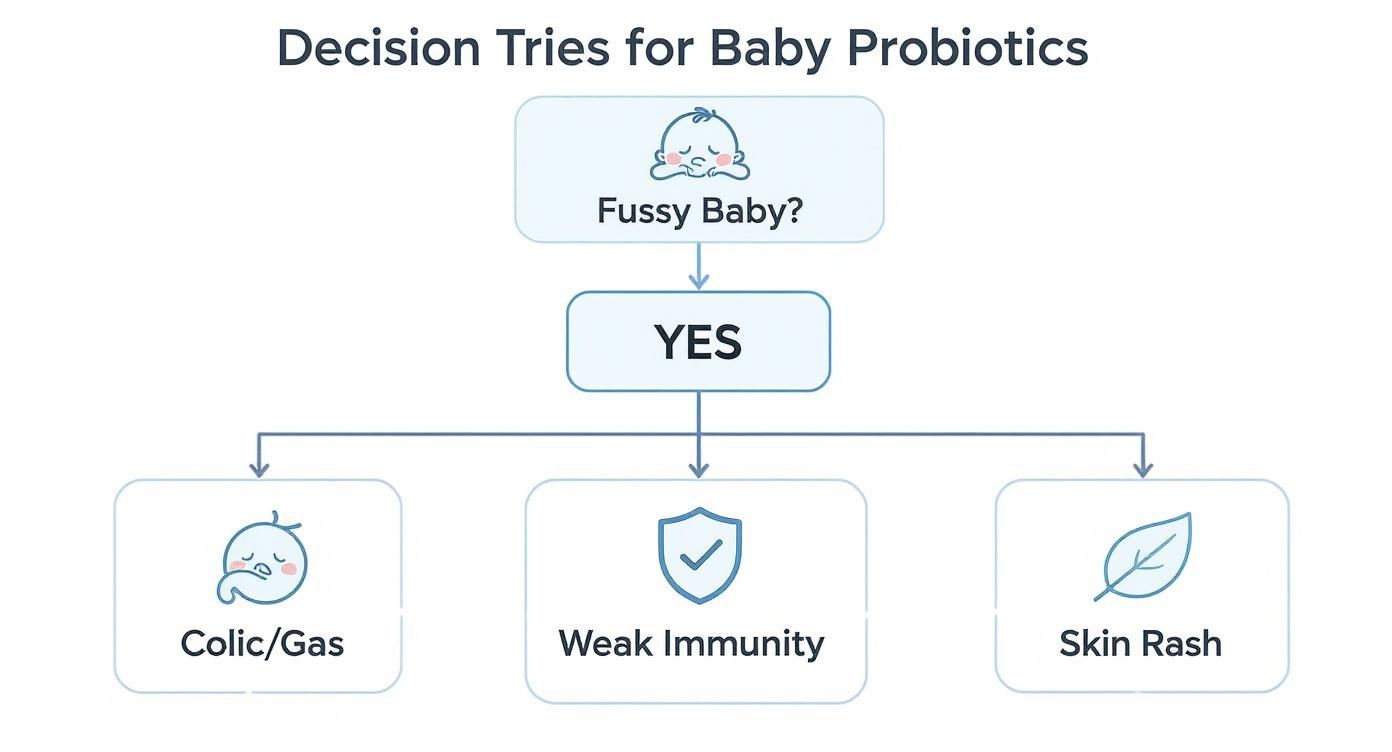 Decision Tries for Baby Probiotics

Fussy Baby?

YES

Colic/Gas

Weak Immunity

Skin Rash